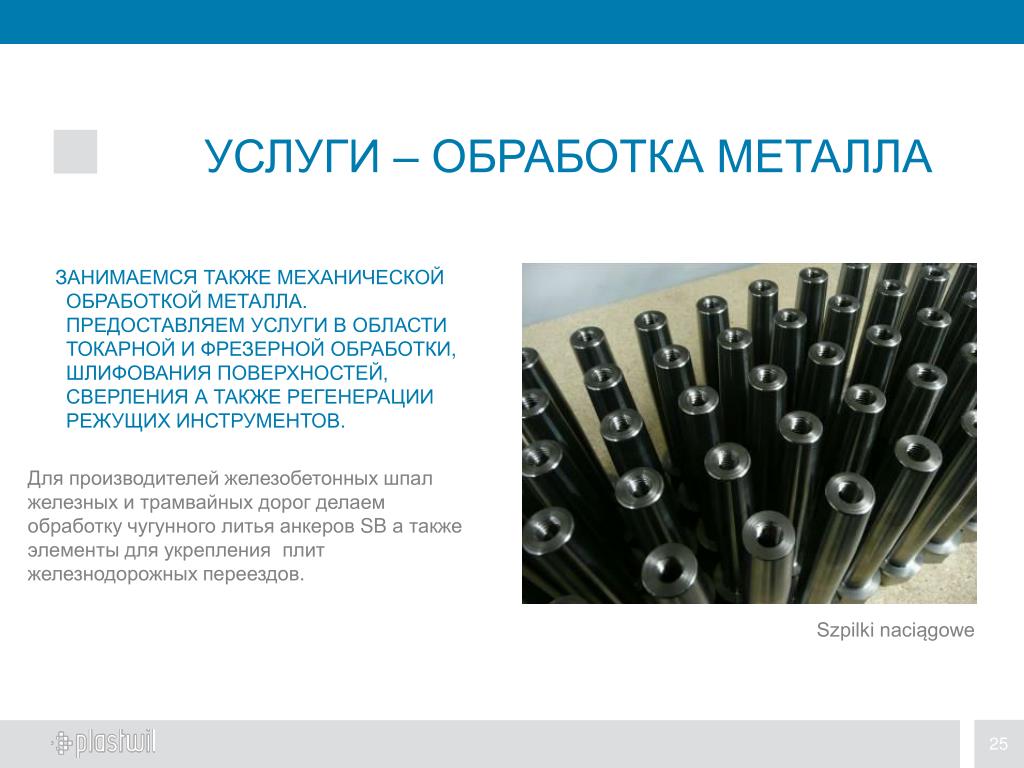 УСЛУГИ – ОБРАБОТКА МЕТАЛЛА

ЗАНИМАЕМСЯ ТАКЖЕ МЕХАНИЧЕСКОЙ ОБРАБОТКОЙ МЕТАЛЛА. ПРЕДОСТАВЛЯЕМ УСЛУГИ В ОБЛАСТИ ТОКАРНОЙ И ФРЕЗЕРНОЙ ОБРАБОТКИ, ШЛИФОВАНИЯ ПОВЕРХНОСТЕЙ, СВЕРЛЕНИЯ А ТАКЖЕ РЕГЕНЕРАЦИИ РЕЖУЩИХ ИНСТРУМЕНТОВ.

Для производителей железобетонных шпал железных и трамвайных дорог делаем обработку чугунного литья анкеров SB а также элементы для укрепления плит железнодорожных переездов.

Szpilki naciągowe

plastwil

25